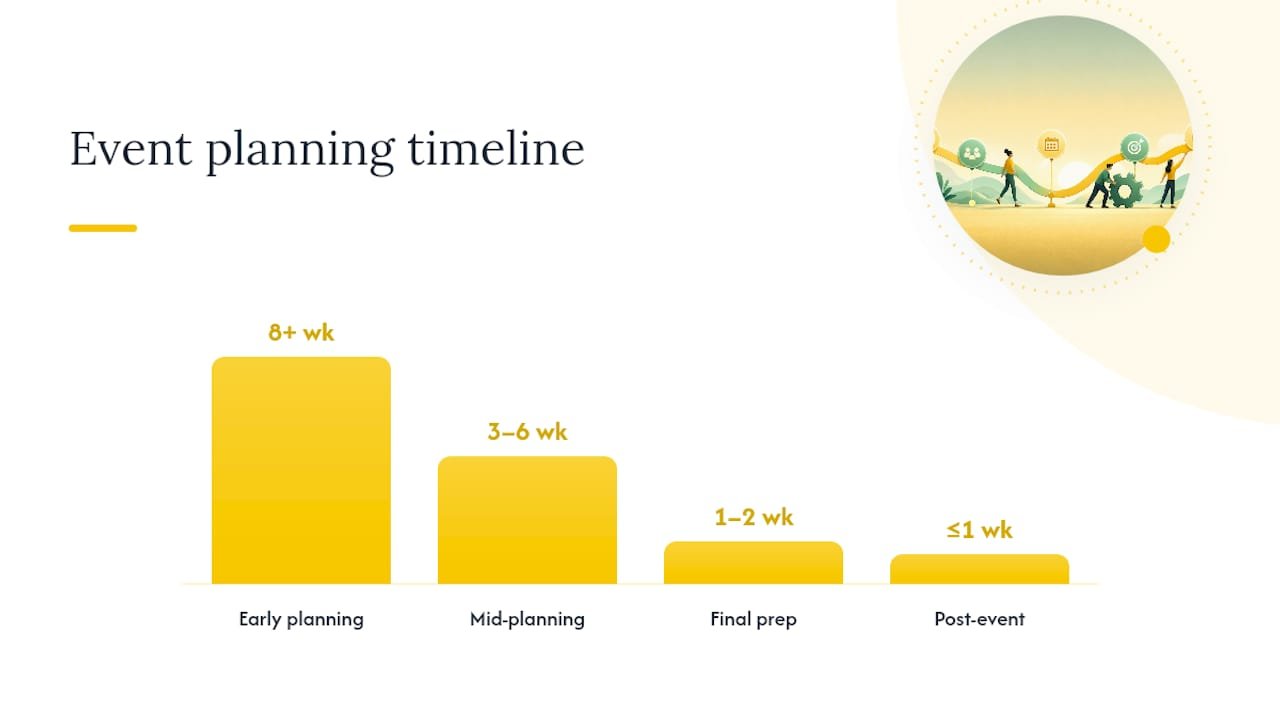 Event planning timeline

8+ wk

3–6 wk

1–2 wk

≤1 wk

Early planning

Mid-planning

Final prep

Post-event